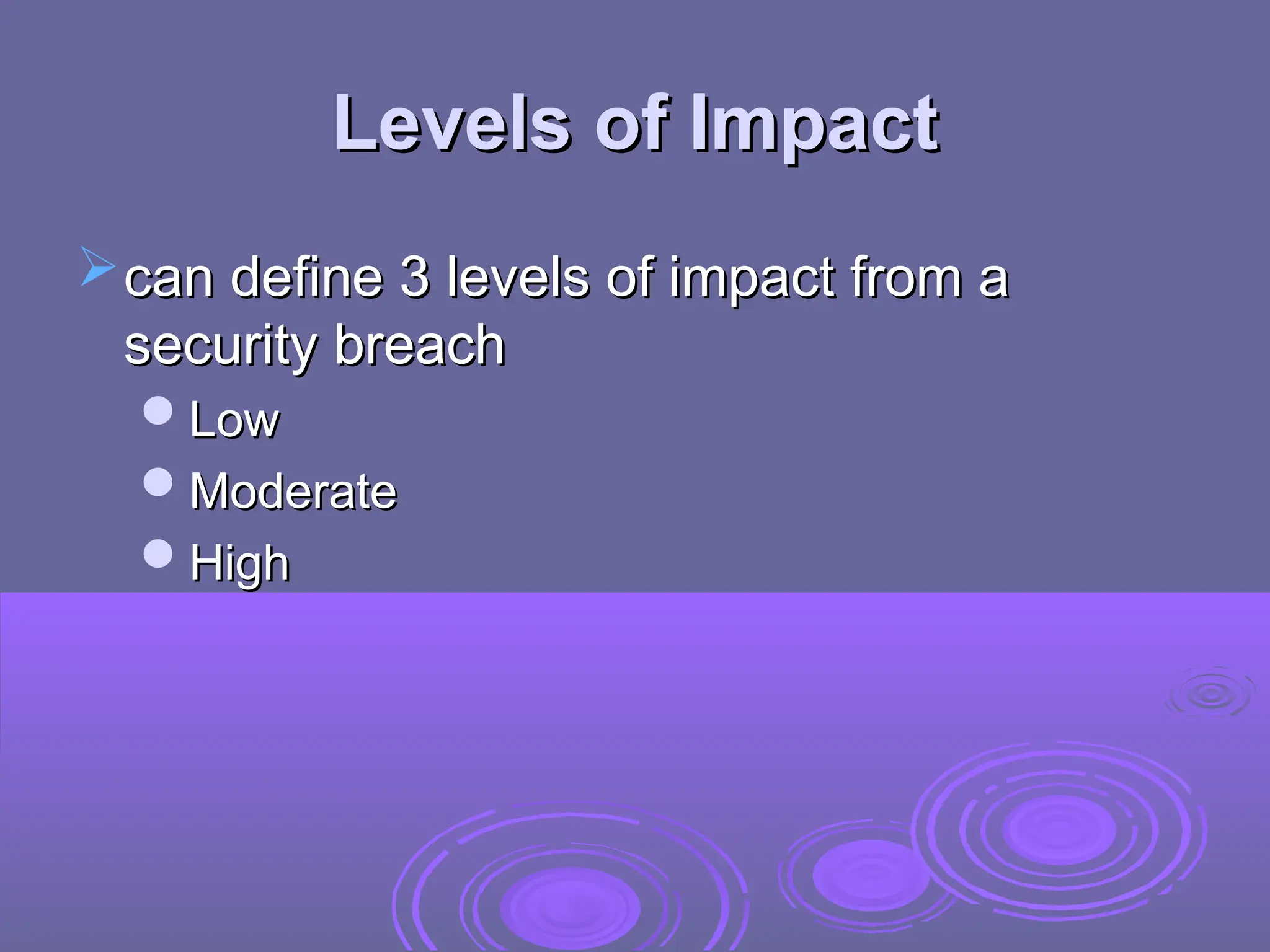 Levels of Impact

can define 3 levels of impact from a security breach

Low

Moderate

High